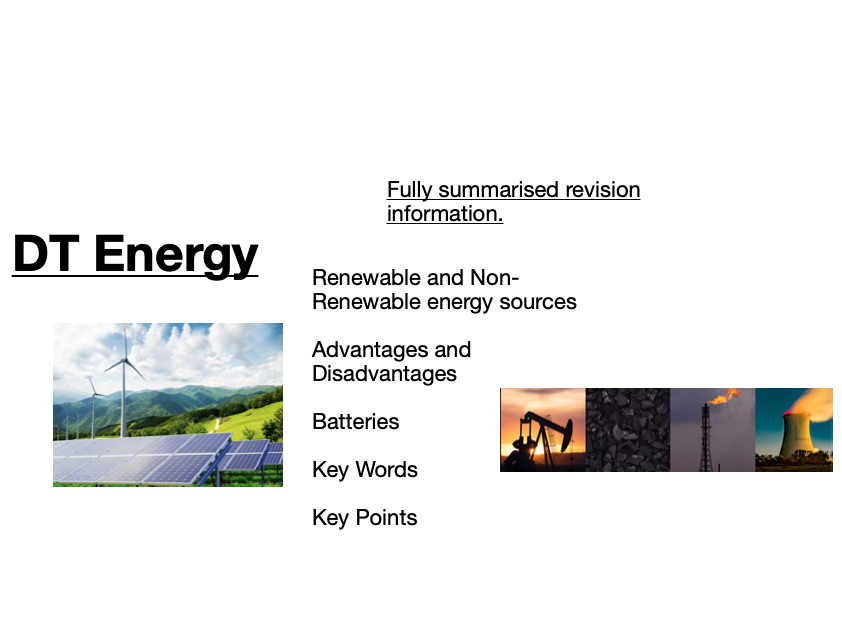 Fully summarised revision information.

DT Energy

Renewable and Non-Renewable energy sources

Advantages and Disadvantages

Batteries

Key Words

Key Points